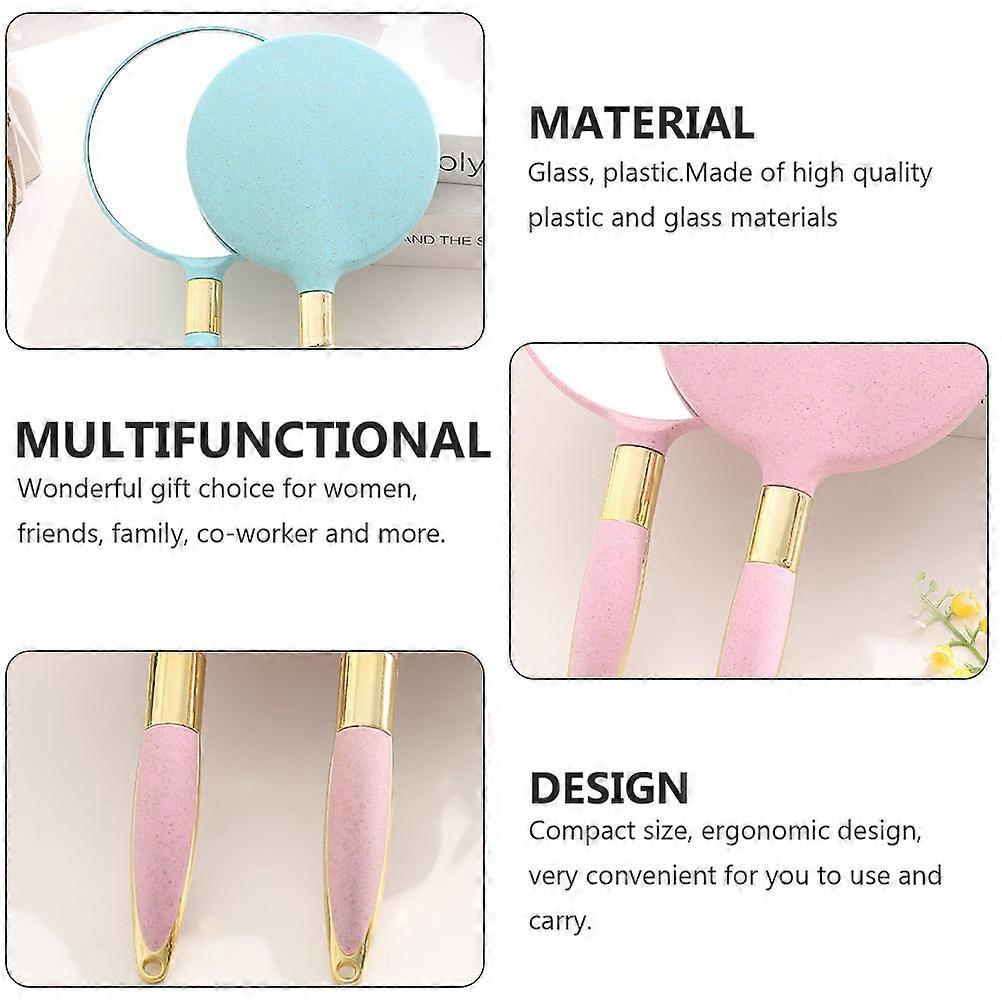 oly
AND THE S

MATERIAL
Glass, plastic.Made of high quality plastic and glass materials

MULTIFUNCTIONAL
Wonderful gift choice for women, friends, family, co-worker and more.

DESIGN
Compact size, ergonomic design, very convenient for you to use and carry.